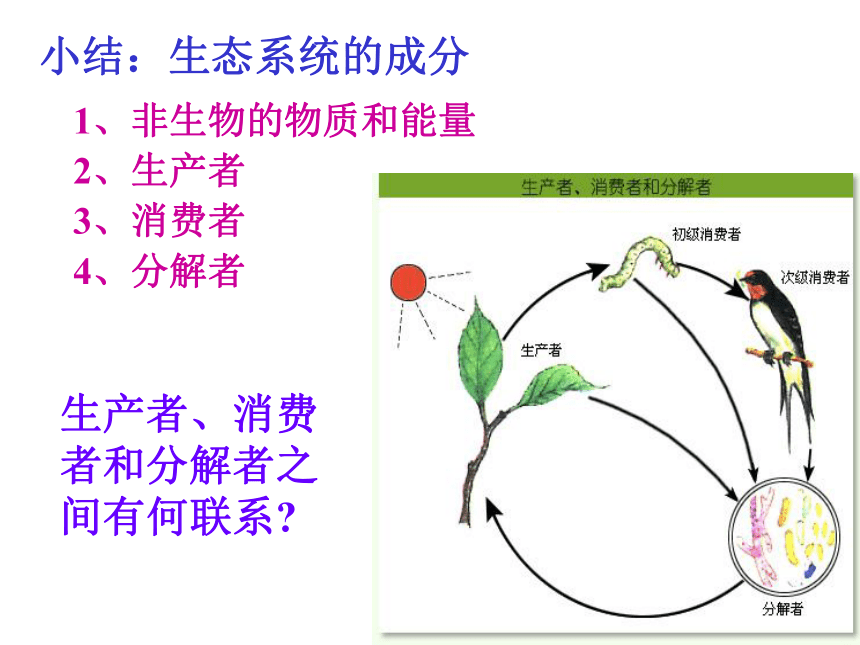 小结：生态系统的成分

1、非生物的物质和能量
2、生产者
3、消费者
4、分解者

生产者、消费者和分解者之间有何联系?

生产者、消费者和分解者

初级消费者

次级消费者

生产者

分解者